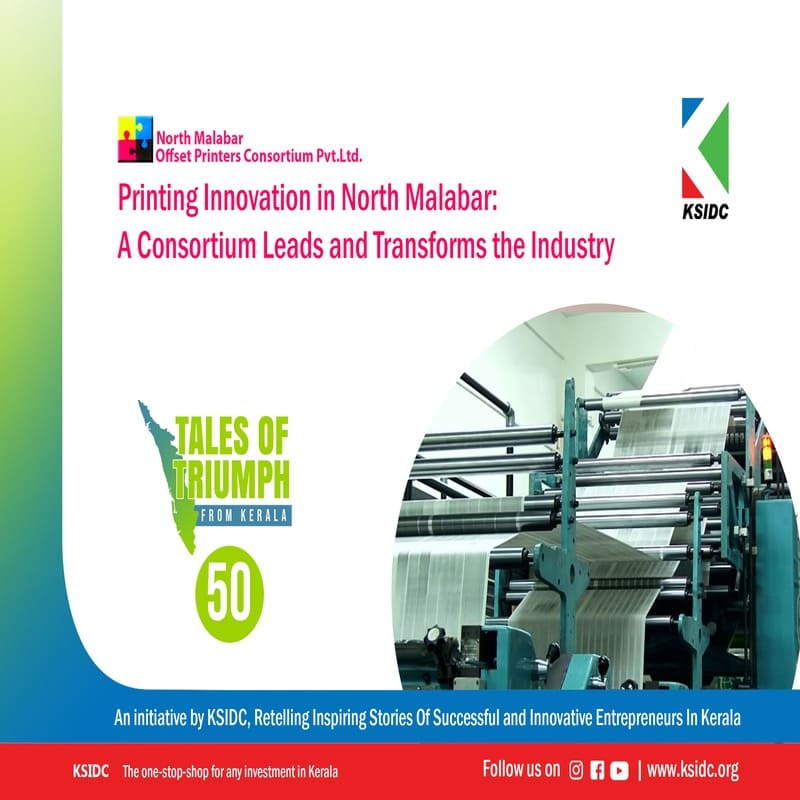 North Malabar
Offset Printers Consortium Pvt.Ltd.

KSIDC

Printing Innovation in North Malabar:
A Consortium Leads and Transforms the Industry

TALES OF TRIUMPH
FROM KERALA

50

An initiative by KSIDC, Retelling Inspiring Stories Of Successful and Innovative Entrepreneurs In Kerala

KSIDC The one-stop-shop for any investment in Kerala

Follow us on | www.ksidc.org